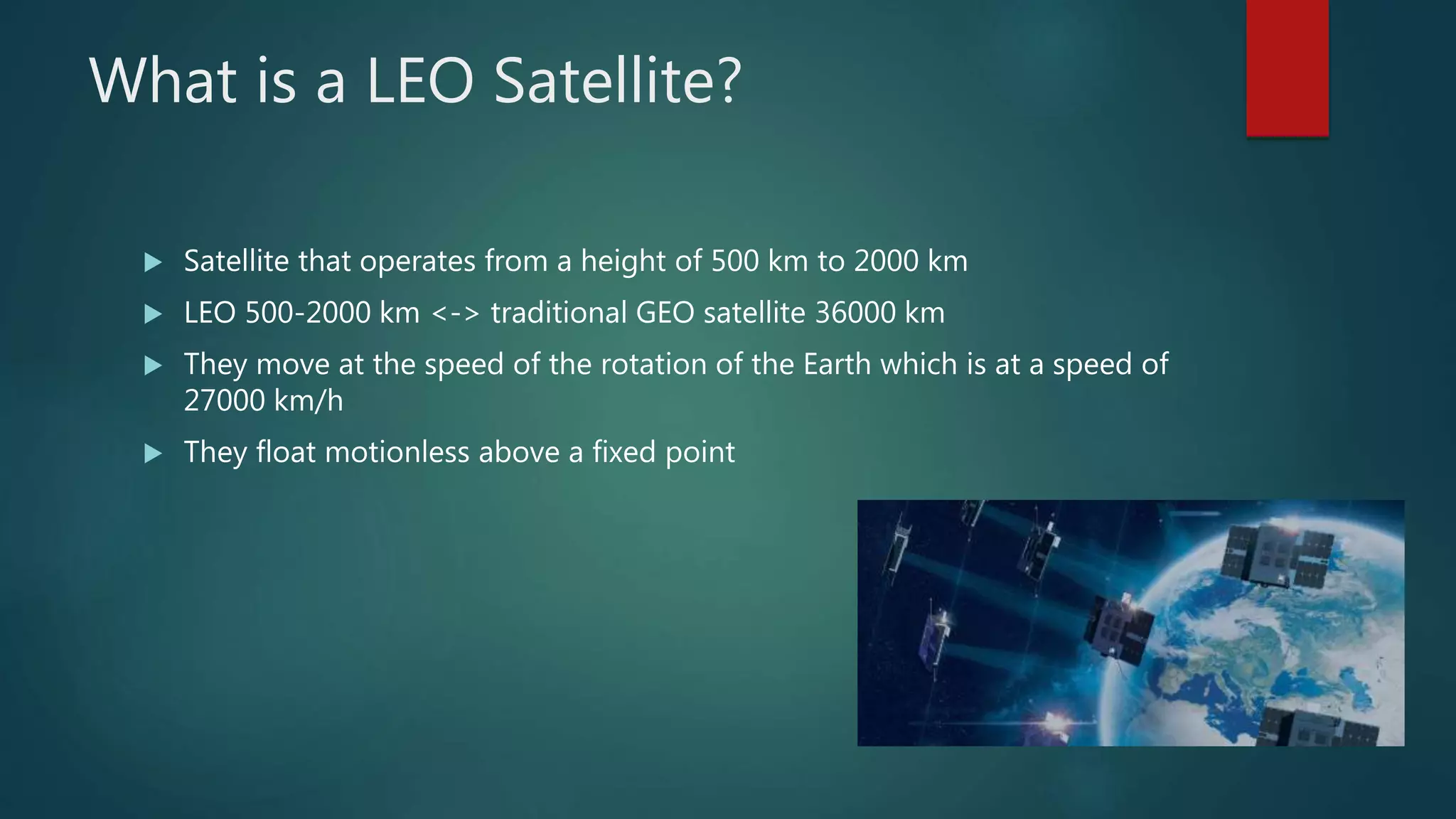 What is a LEO Satellite?

▶ Satellite that operates from a height of 500 km to 2000 km

▶ LEO 500-2000 km <-> traditional GEO satellite 36000 km

▶ They move at the speed of the rotation of the Earth which is at a speed of 27000 km/h

▶ They float motionless above a fixed point